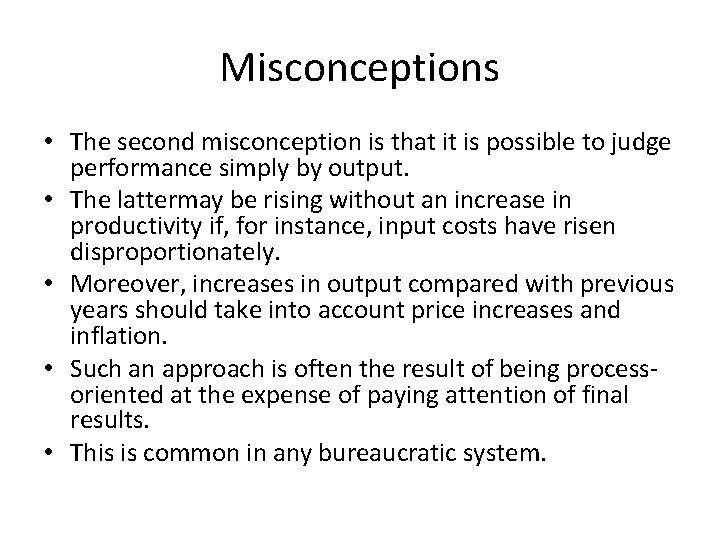 Misconceptions

• The second misconception is that it is possible to judge performance simply by output.
• The lattermay be rising without an increase in productivity if, for instance, input costs have risen disproportionately.
• Moreover, increases in output compared with previous years should take into account price increases and inflation.
• Such an approach is often the result of being process-oriented at the expense of paying attention of final results.
• This is common in any bureaucratic system.